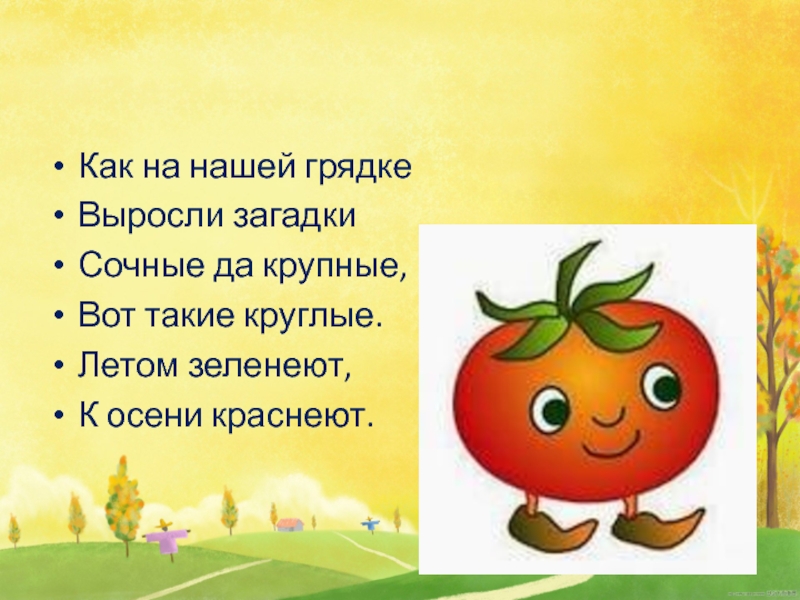 • Как на нашей грядке
• Выросли загадки
• Сочные да крупные,
• Вот такие круглые.
• Летом зеленеют,
• К осени краснеют.